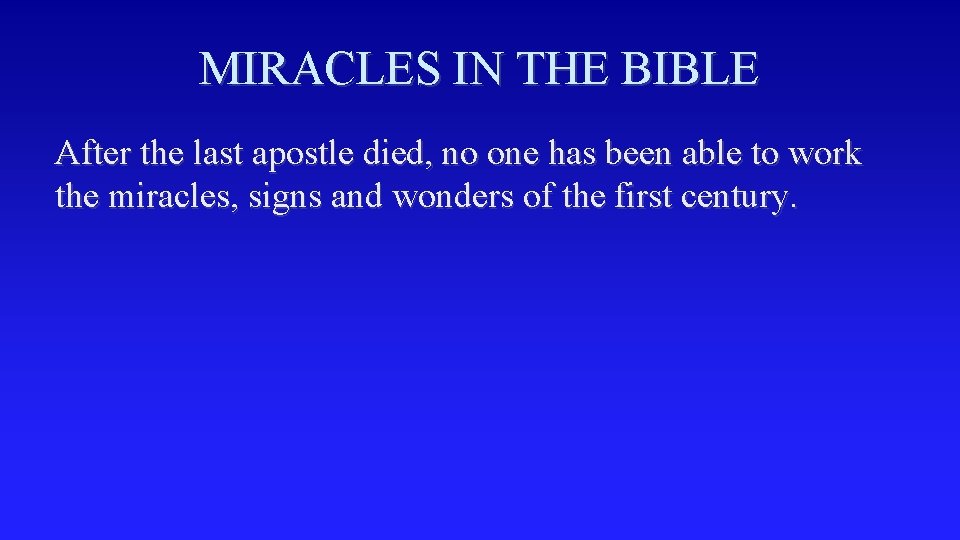 MIRACLES IN THE BIBLE

After the last apostle died, no one has been able to work the miracles, signs and wonders of the first century.